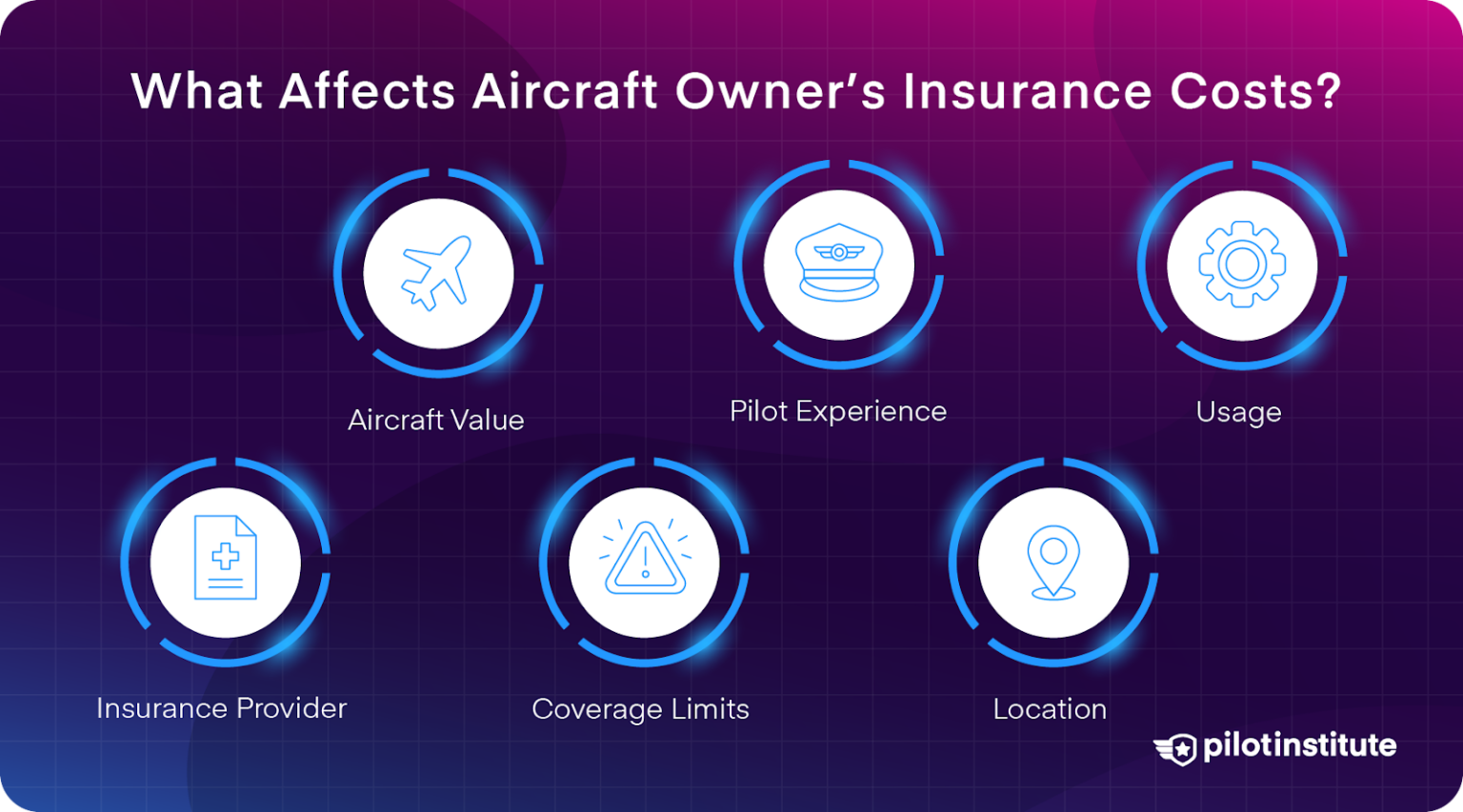 What Affects Aircraft Owner's Insurance Costs?

Aircraft Value

Pilot Experience

Usage

Insurance Provider

Coverage Limits

Location

pilotinstitute